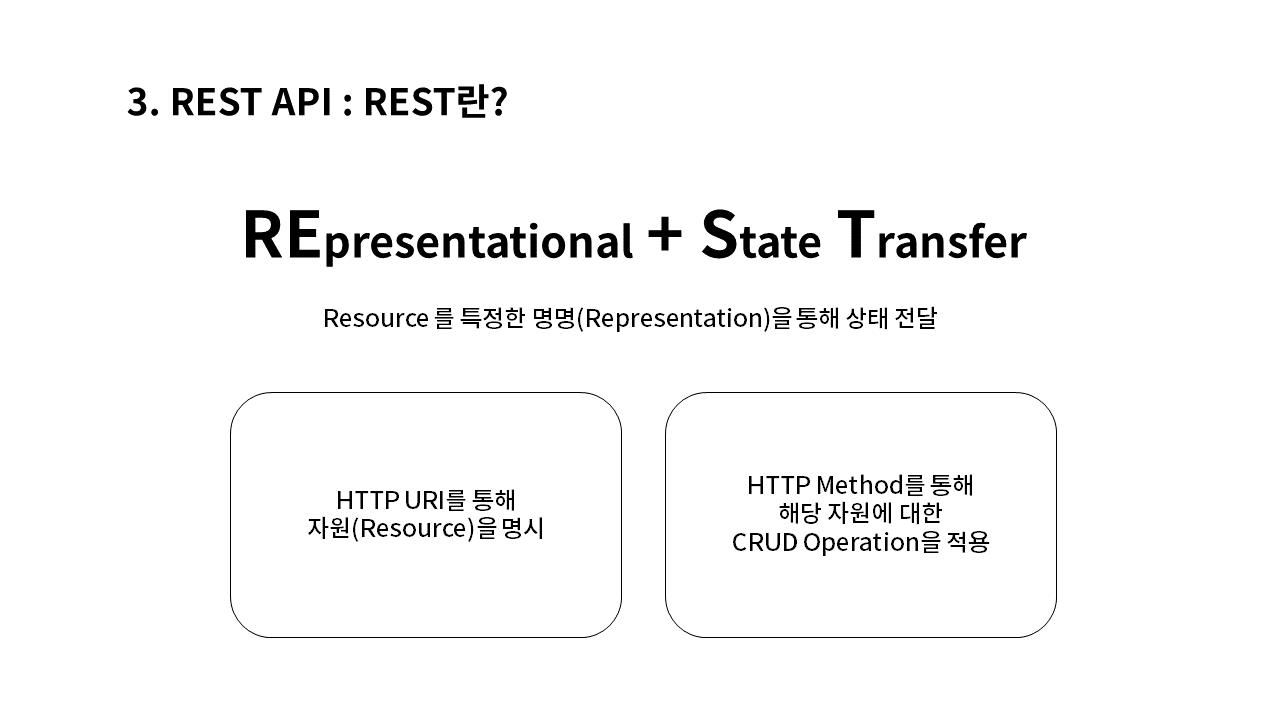 3. REST API : REST란?

REpresentational + State Transfer

Resource 를 특정한 명명(Representation)을 통해 상태 전달

HTTP URI를 통해
자원(Resource)을 명시

HTTP Method를 통해
해당 자원에 대한
CRUD Operation을 적용